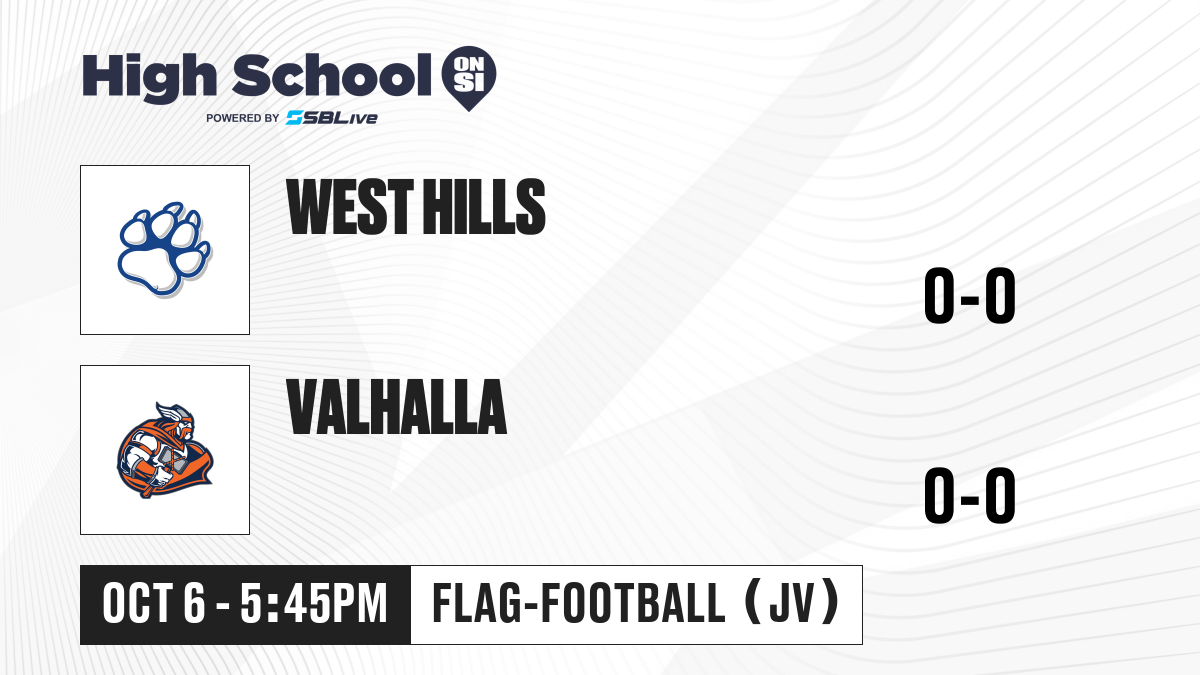 High School ON SI
POWERED BY SBLive

WEST HILLS

0-0

VALHALLA

0-0

OCT 6 - 5:45PM

FLAG-FOOTBALL (JV)